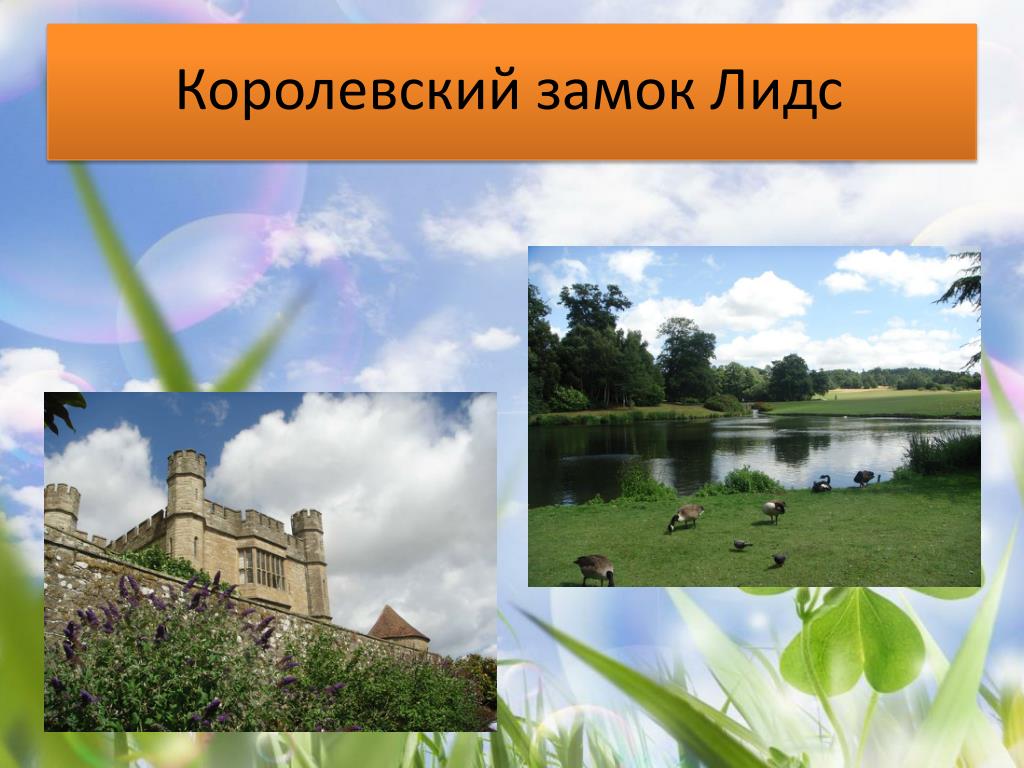 Королевский замок Лидс